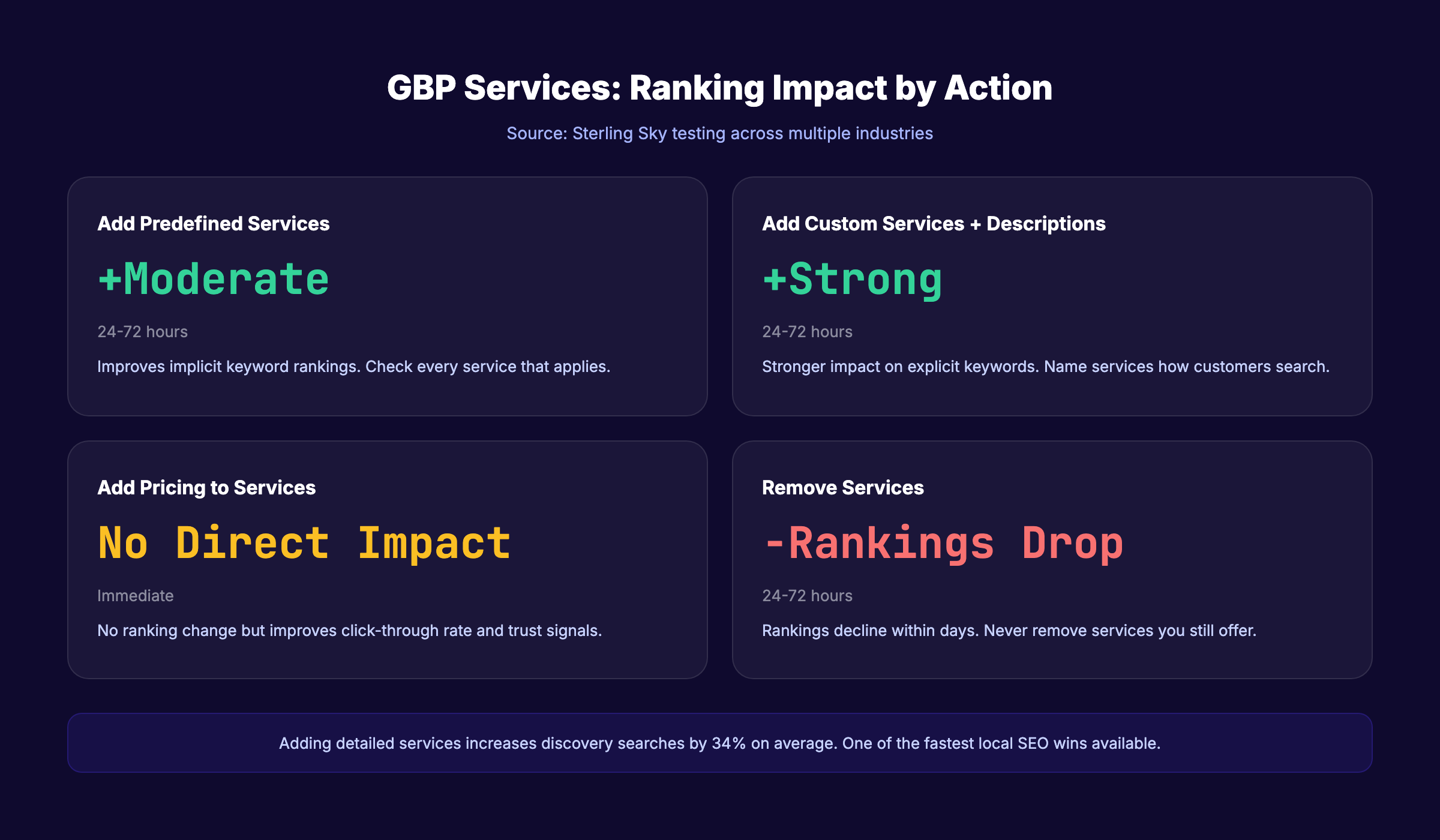 GBP Services: Ranking Impact by Action

Source: Sterling Sky testing across multiple industries

Add Predefined Services

+Moderate

24-72 hours

Improves implicit keyword rankings. Check every service that applies.

Add Custom Services + Descriptions

+Strong

24-72 hours

Stronger impact on explicit keywords. Name services how customers search.

Add Pricing to Services

No Direct Impact

Immediate

No ranking change but improves click-through rate and trust signals.

Remove Services

-Rankings Drop

24-72 hours

Rankings decline within days. Never remove services you still offer.

Adding detailed services increases discovery searches by 34% on average. One of the fastest local SEO wins available.